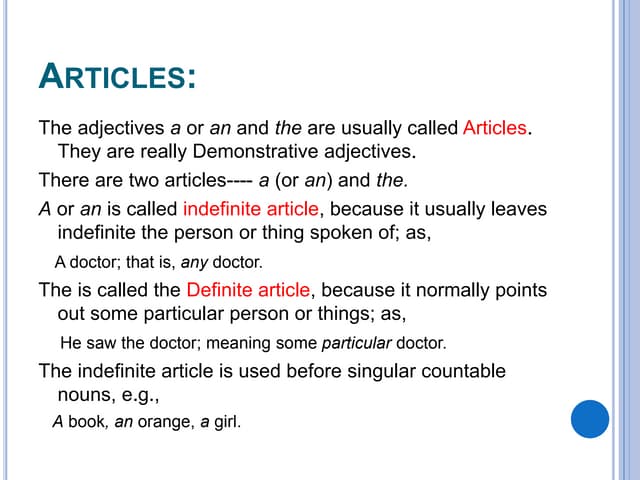 ARTICLES:

The adjectives a or an and the are usually called Articles. They are really Demonstrative adjectives.

There are two articles---- a (or an) and the.

A or an is called indefinite article, because it usually leaves indefinite the person or thing spoken of; as,

A doctor; that is, any doctor.

The is called the Definite article, because it normally points out some particular person or things; as,

He saw the doctor; meaning some particular doctor.

The indefinite article is used before singular countable nouns, e.g.,

A book, an orange, a girl.